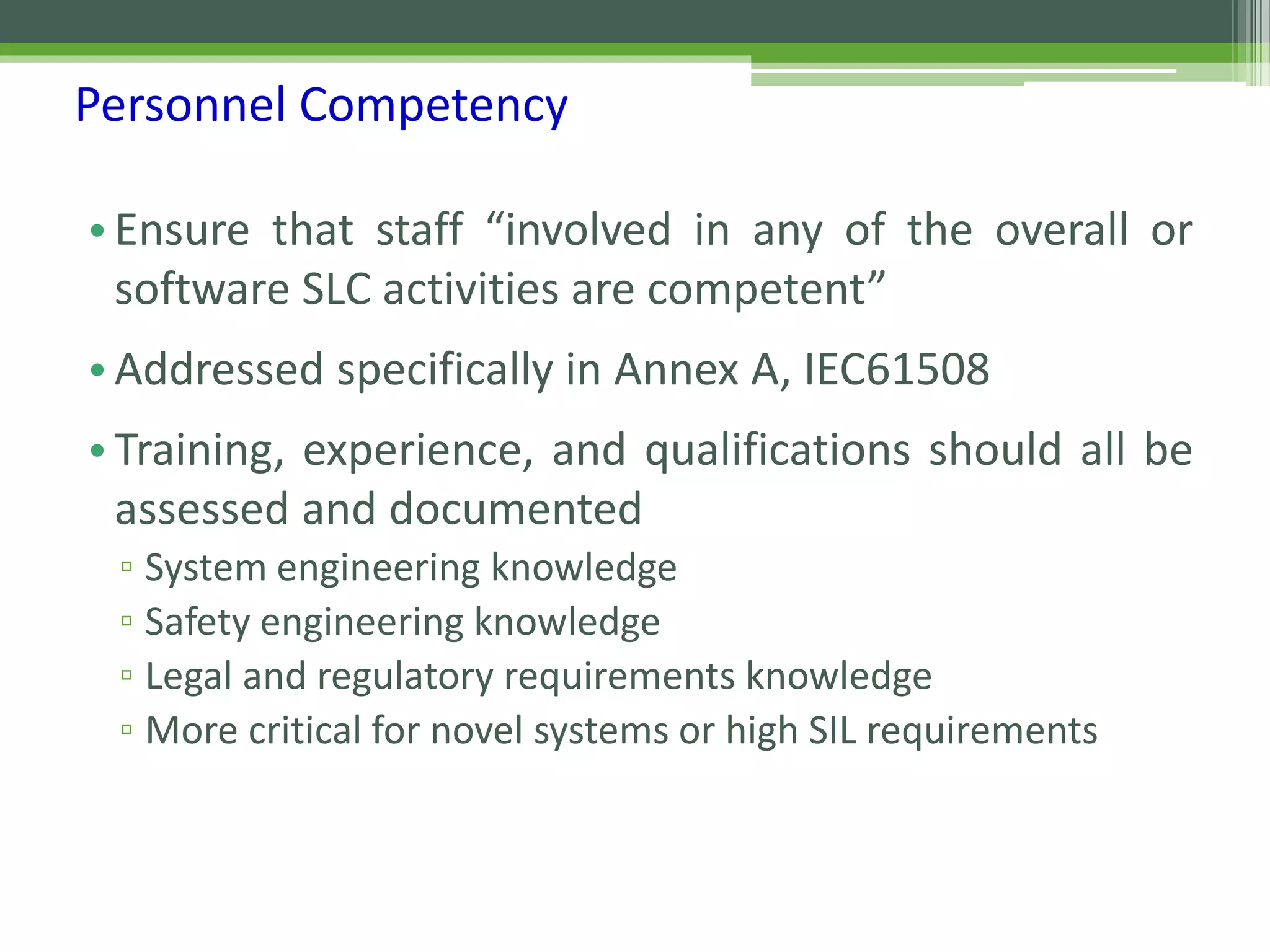 Personnel Competency

• Ensure that staff “involved in any of the overall or software SLC activities are competent”

• Addressed specifically in Annex A, IEC61508

• Training, experience, and qualifications should all be assessed and documented
▫ System engineering knowledge
▫ Safety engineering knowledge
▫ Legal and regulatory requirements knowledge
▫ More critical for novel systems or high SIL requirements